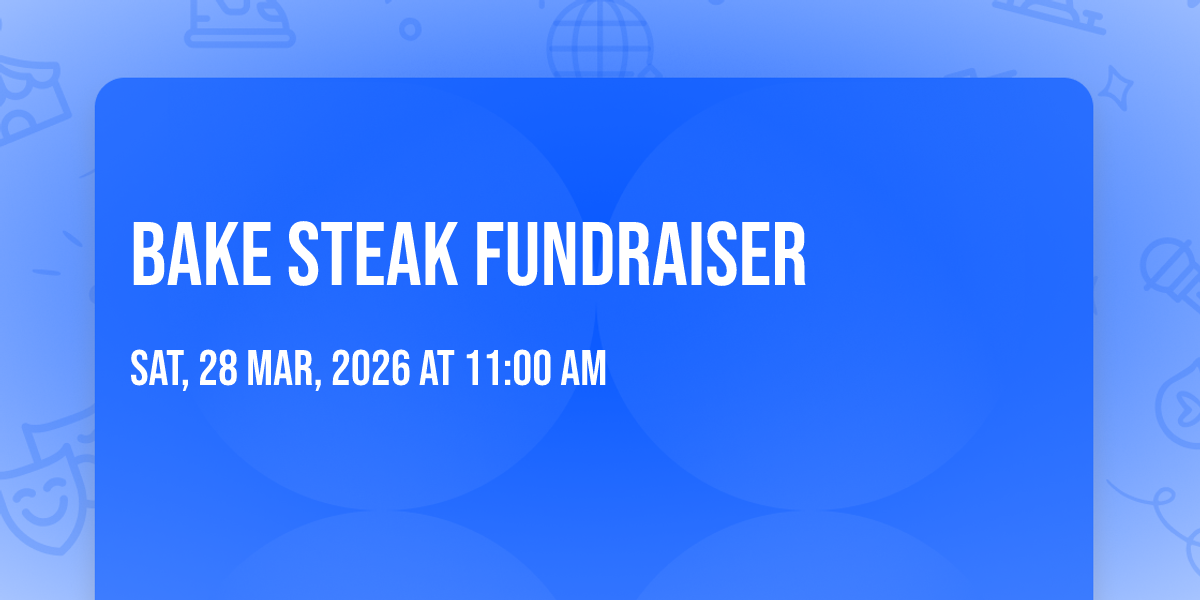 BAKE STEAK FUNDRAISER

SAT, 28 MAR, 2026 AT 11:00 AM